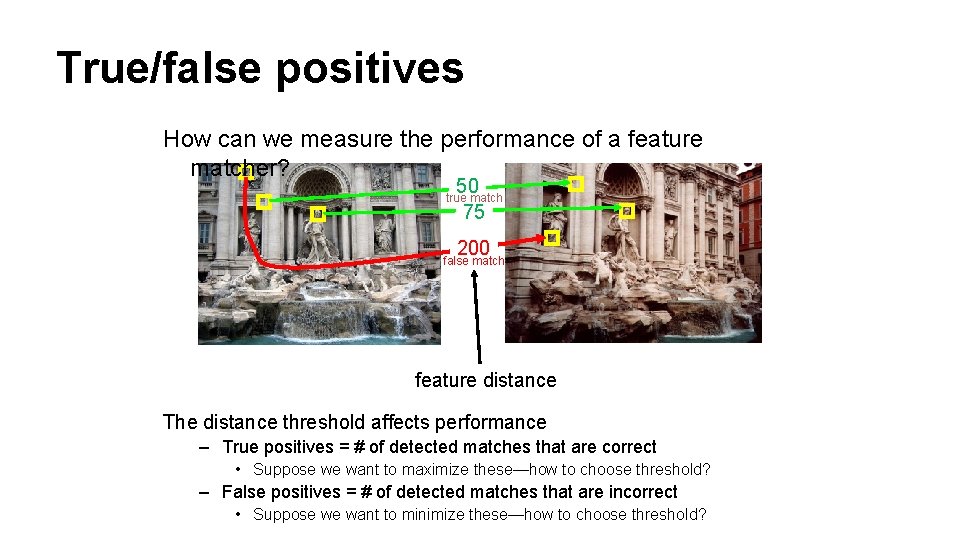 True/false positives

How can we measure the performance of a feature matcher?

50
true match
75
200
false match

feature distance

The distance threshold affects performance

– True positives = # of detected matches that are correct
  • Suppose we want to maximize these—how to choose threshold?
– False positives = # of detected matches that are incorrect
  • Suppose we want to minimize these—how to choose threshold?